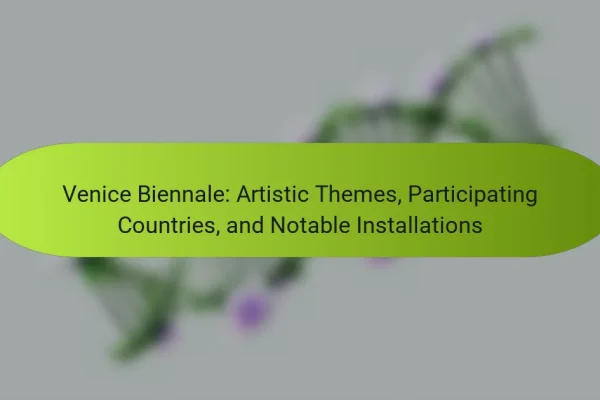 Venice Biennale: Artistic Themes, Participating Countries, and Notable Installations